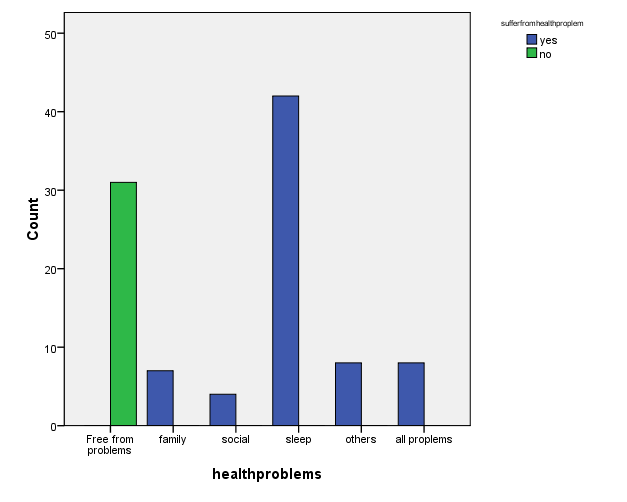 sufferfromhealthproplem
yes
no

Count
50
40
30
20
10
0

Free from problems
family
social
sleep
others
all proplems

healthproblems